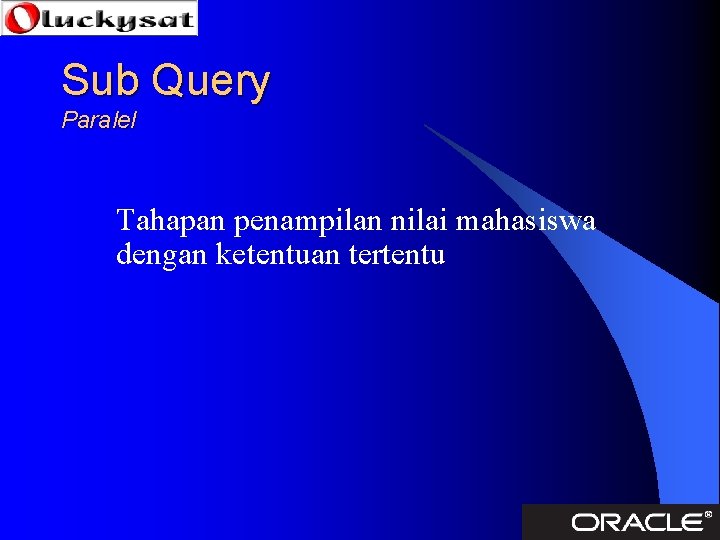 luckysat

Sub Query
Paralel

Tahapan penampilan nilai mahasiswa dengan ketentuan tertentu

ORACLE®